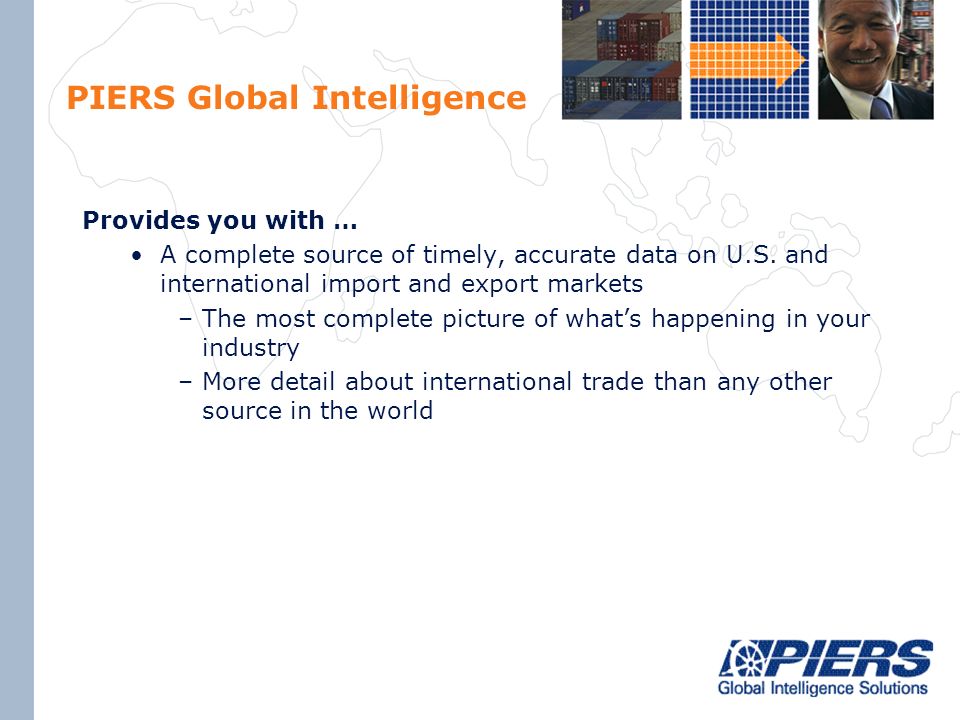 PIERS Global Intelligence

Provides you with …

• A complete source of timely, accurate data on U.S. and international import and export markets
  – The most complete picture of what's happening in your industry
  – More detail about international trade than any other source in the world

PIERS
Global Intelligence Solutions